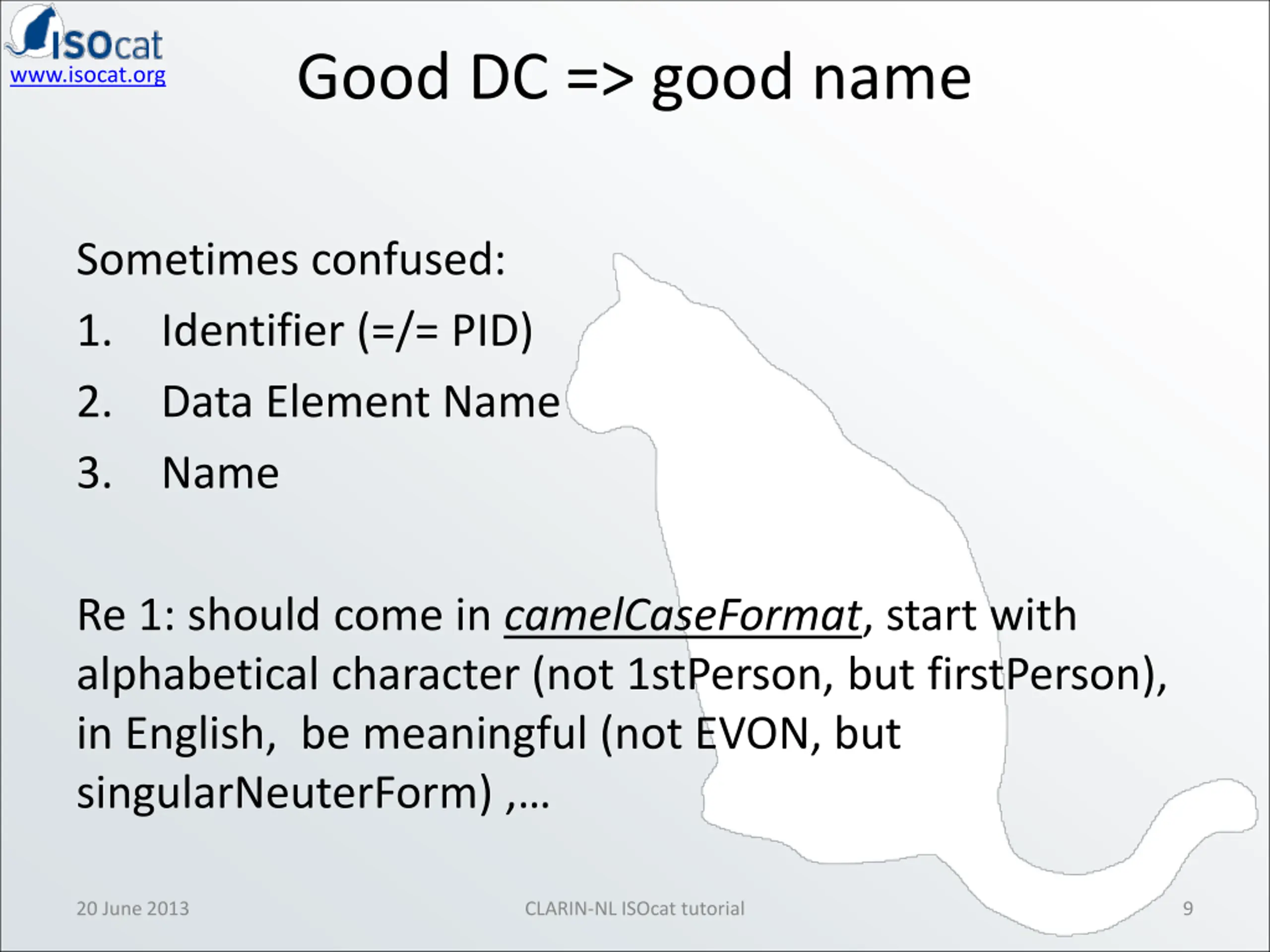 ISOcat
www.isocat.org

Good DC => good name

Sometimes confused:

1. Identifier (=/= PID)
2. Data Element Name
3. Name

Re 1: should come in camelCaseFormat, start with alphabetical character (not 1stPerson, but firstPerson), in English, be meaningful (not EVON, but singularNeuterForm) ,…

20 June 2013

CLARIN-NL ISOcat tutorial

9